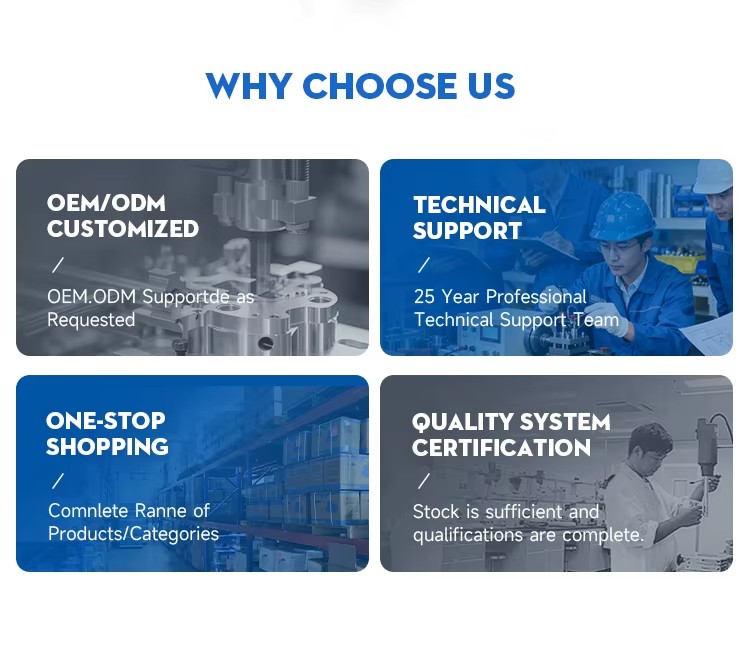 WHY CHOOSE US

OEM/ODM CUSTOMIZED

/

OEM.ODM Supportde as Requested

TECHNICAL SUPPORT

/

25 Year Professional Technical Support Team

ONE-STOP SHOPPING

/

Comnlete Ranne of Products/Categories

QUALITY SYSTEM CERTIFICATION

/

Stock is sufficient and qualifications are complete.